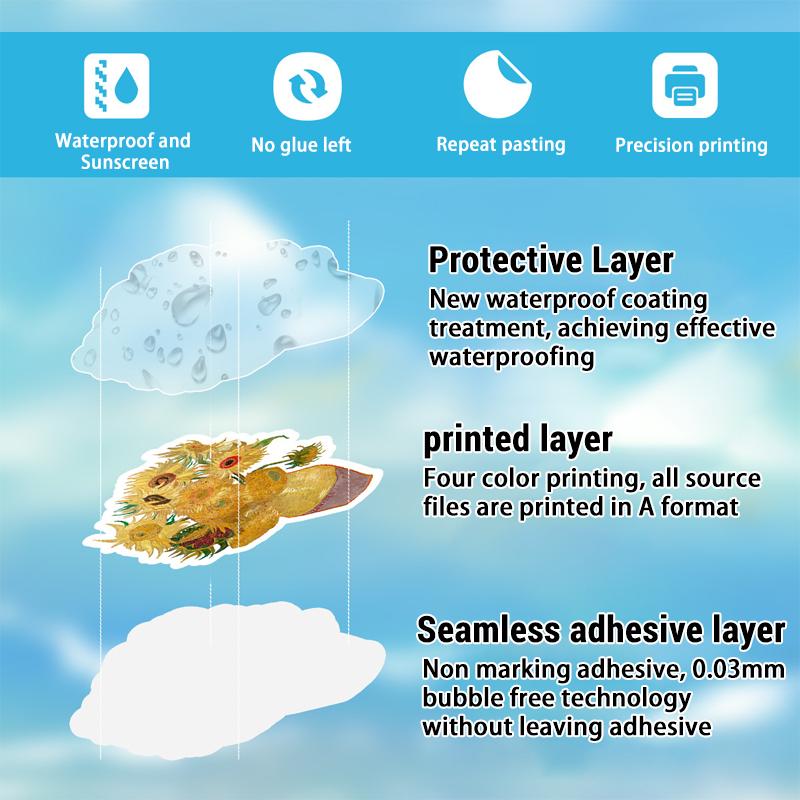 Waterproof and Sunscreen

No glue left

Repeat pasting

Precision printing

Protective Layer

New waterproof coating treatment, achieving effective waterproofing

printed layer

Four color printing, all source files are printed in A format

Seamless adhesive layer

Non marking adhesive, 0.03mm bubble free technology without leaving adhesive